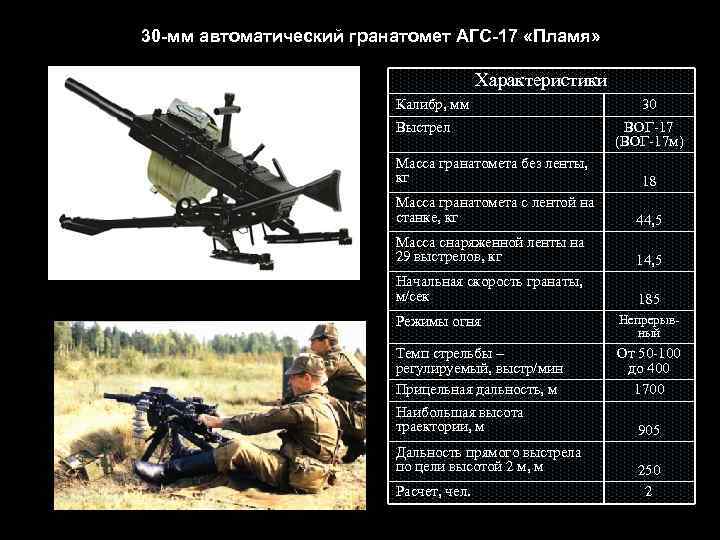 30-мм автоматический гранатомет АГС-17 «Пламя»

| Характеристики | |
|---|---|
| Калибр, мм | 30 |
| Выстрел | ВОГ-17 (ВОГ-17м) |
| Масса гранатомета без ленты, кг | 18 |
| Масса гранатомета с лентой на станке, кг | 44,5 |
| Масса снаряженной ленты на 29 выстрелов, кг | 14,5 |
| Начальная скорость гранаты, м/сек | 185 |
| Режимы огня | Непрерывный |
| Темп стрельбы – регулируемый, выстр/мин | От 50-100 до 400 |
| Прицельная дальность, м | 1700 |
| Наибольшая высота траектории, м | 905 |
| Дальность прямого выстрела по цели высотой 2 м, м | 250 |
| Расчет, чел. | 2 |